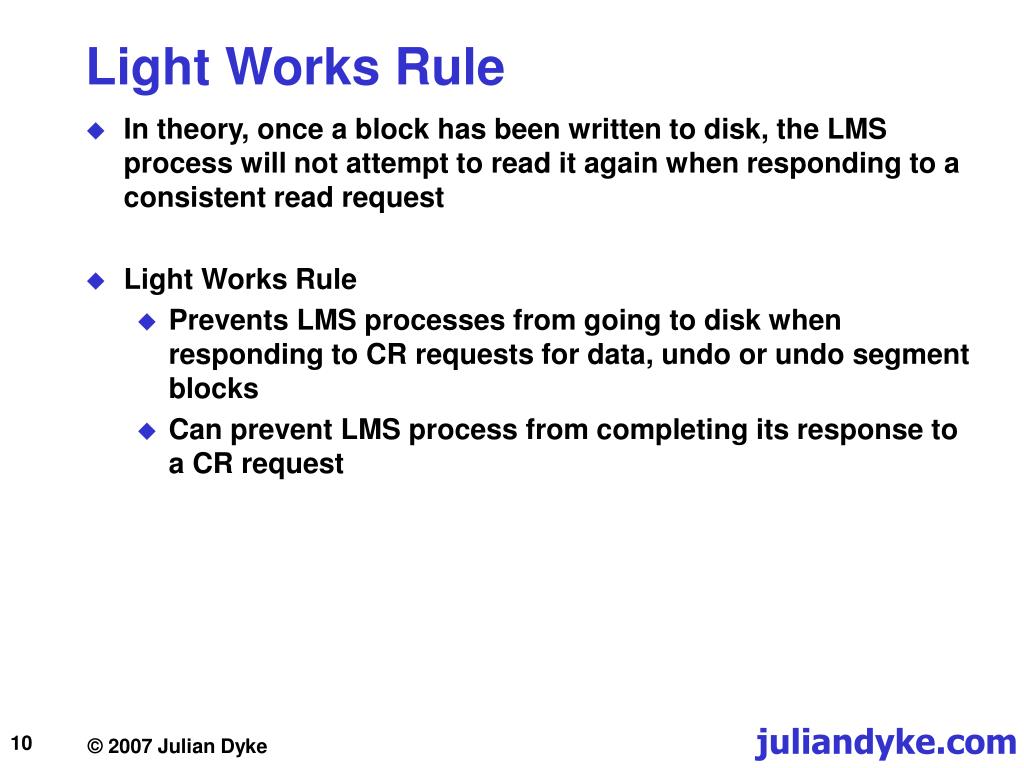 Light Works Rule

In theory, once a block has been written to disk, the LMS process will not attempt to read it again when responding to a consistent read request

Light Works Rule

Prevents LMS processes from going to disk when responding to CR requests for data, undo or undo segment blocks

Can prevent LMS process from completing its response to a CR request

10

© 2007 Julian Dyke

juliandyke.com